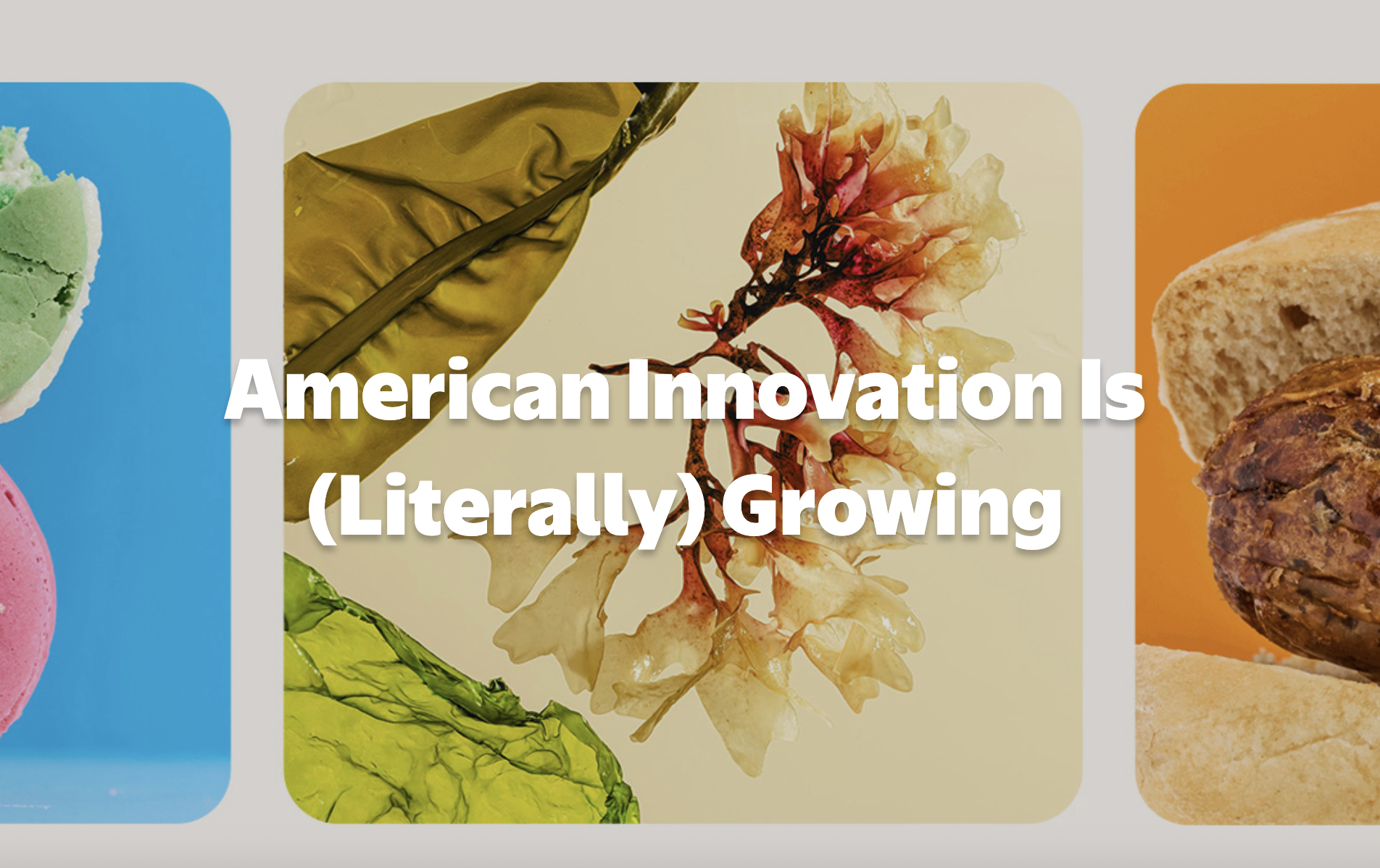 American Innovation Is (Literally) Growing